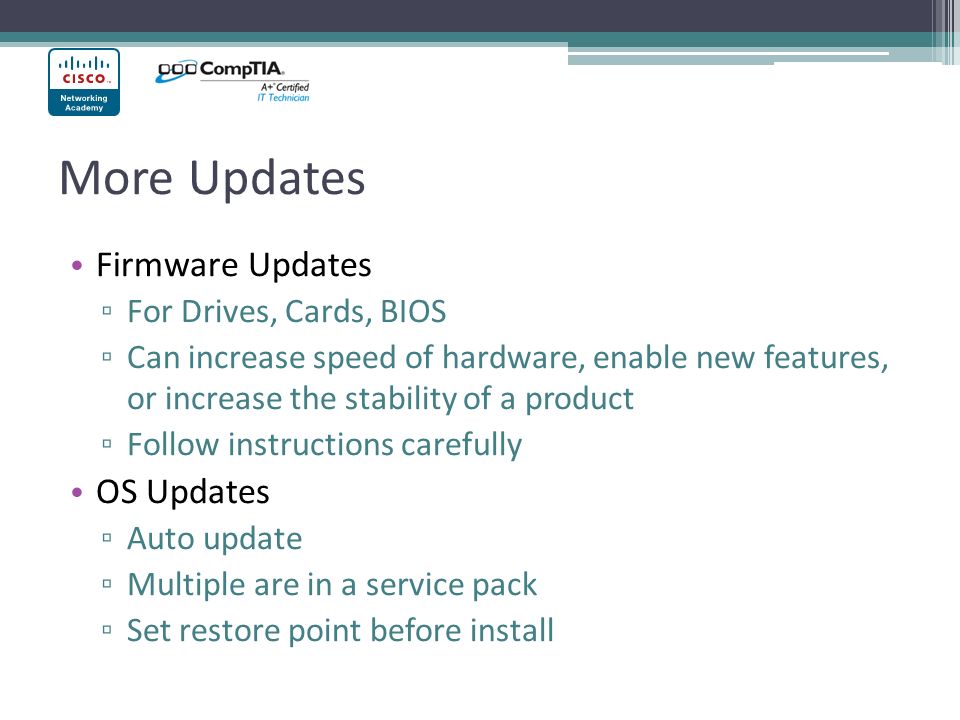 CISCO
Networking Academy

CompTIA
A+ Certified
IT Technician

More Updates

• Firmware Updates
▫ For Drives, Cards, BIOS
▫ Can increase speed of hardware, enable new features, or increase the stability of a product
▫ Follow instructions carefully
• OS Updates
▫ Auto update
▫ Multiple are in a service pack
▫ Set restore point before install